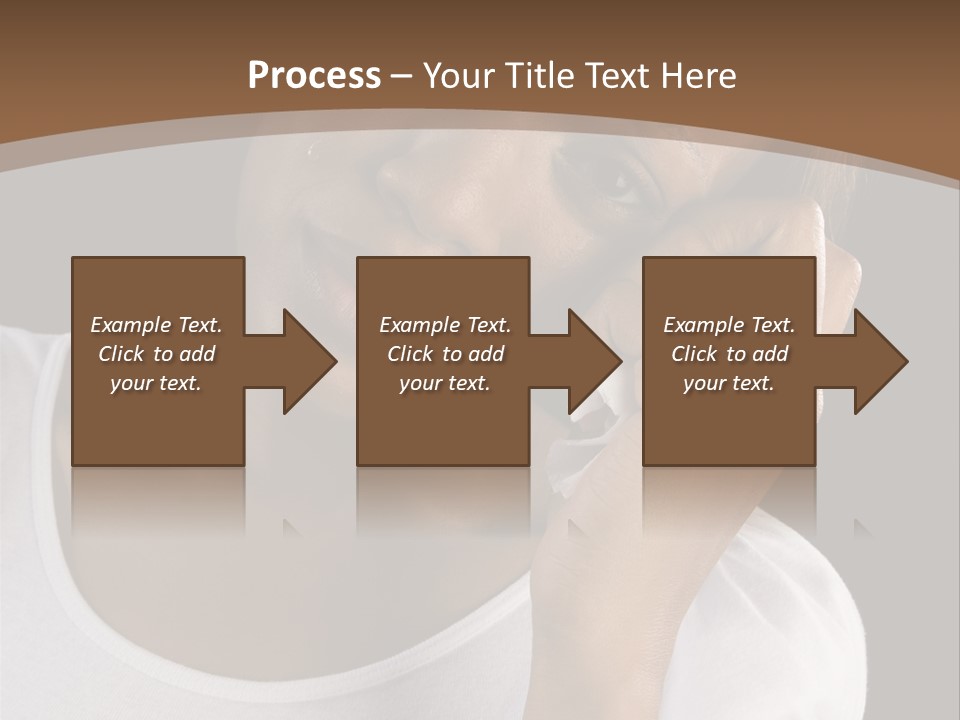 Process – Your Title Text Here

Example Text. Click to add your text.

Example Text. Click to add your text.

Example Text. Click to add your text.